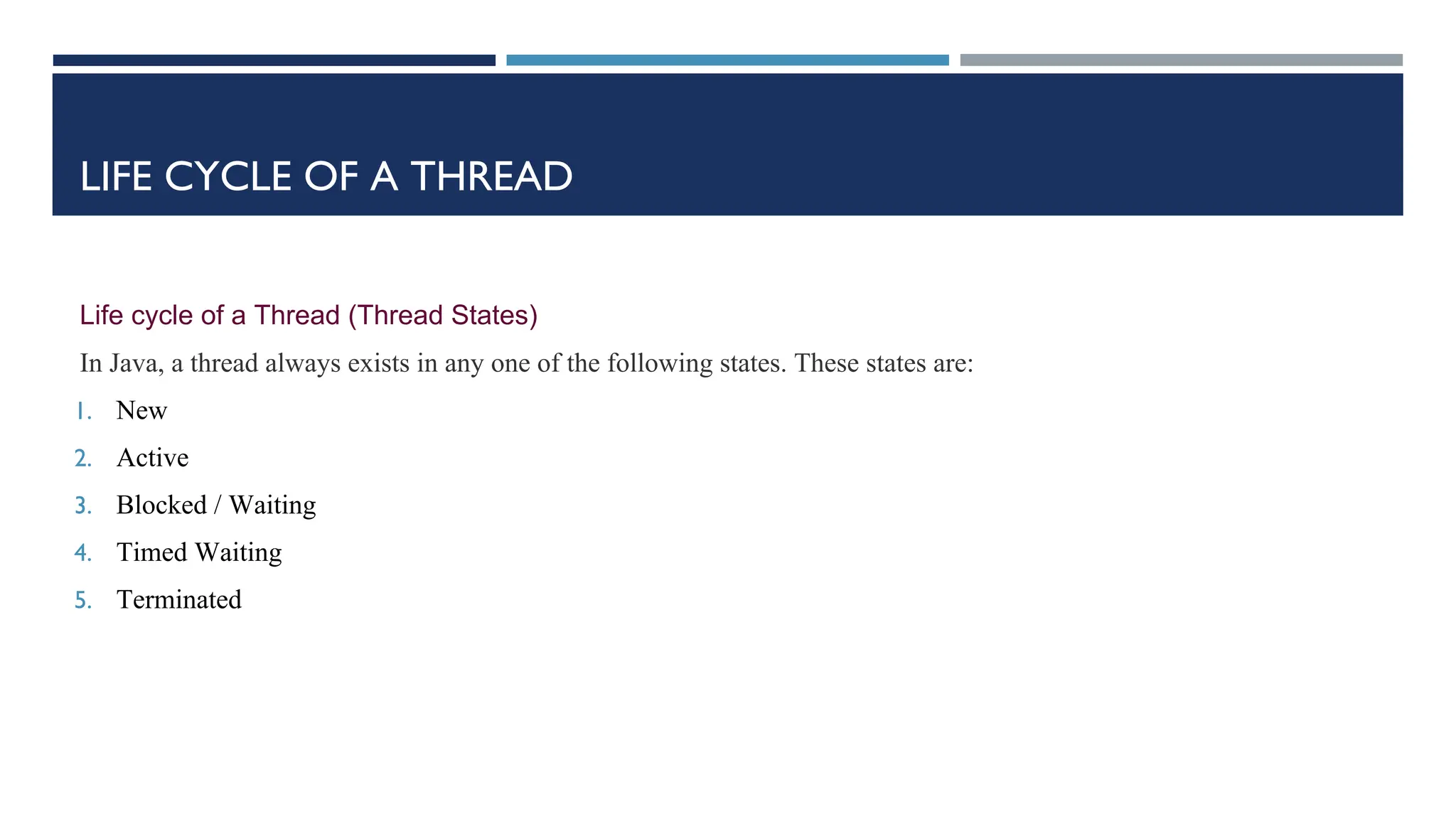 LIFE CYCLE OF A THREAD

Life cycle of a Thread (Thread States)

In Java, a thread always exists in any one of the following states. These states are:

1. New
2. Active
3. Blocked / Waiting
4. Timed Waiting
5. Terminated